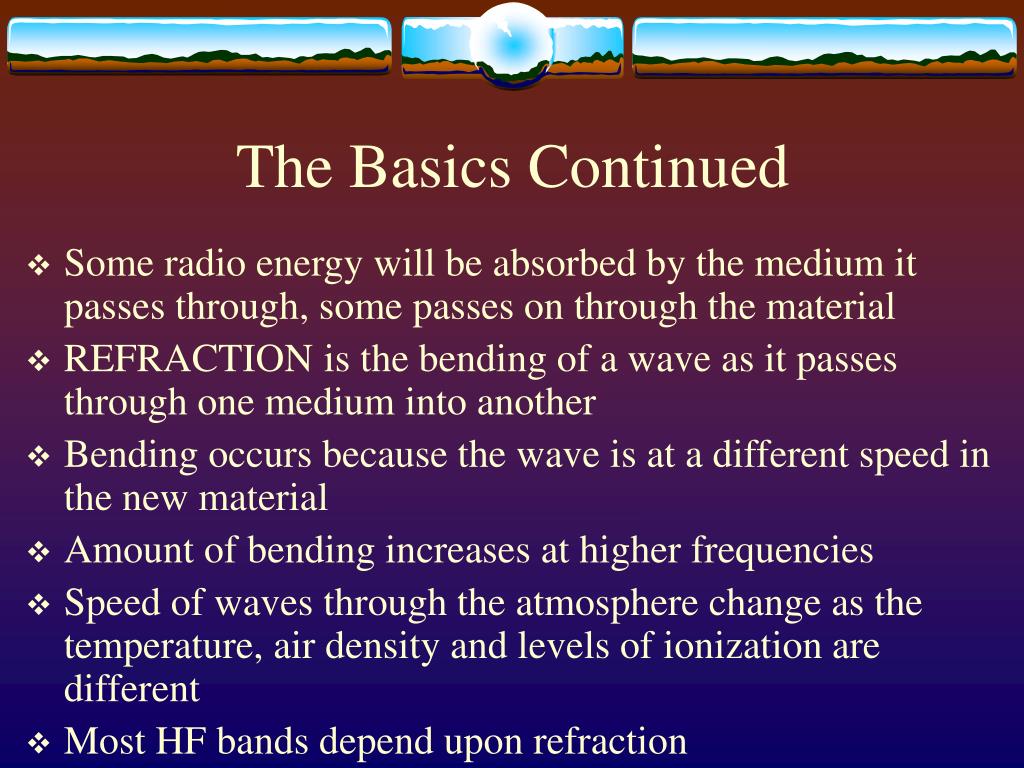 The Basics Continued

❖ Some radio energy will be absorbed by the medium it passes through, some passes on through the material
❖ REFRACTION is the bending of a wave as it passes through one medium into another
❖ Bending occurs because the wave is at a different speed in the new material
❖ Amount of bending increases at higher frequencies
❖ Speed of waves through the atmosphere change as the temperature, air density and levels of ionization are different
❖ Most HF bands depend upon refraction